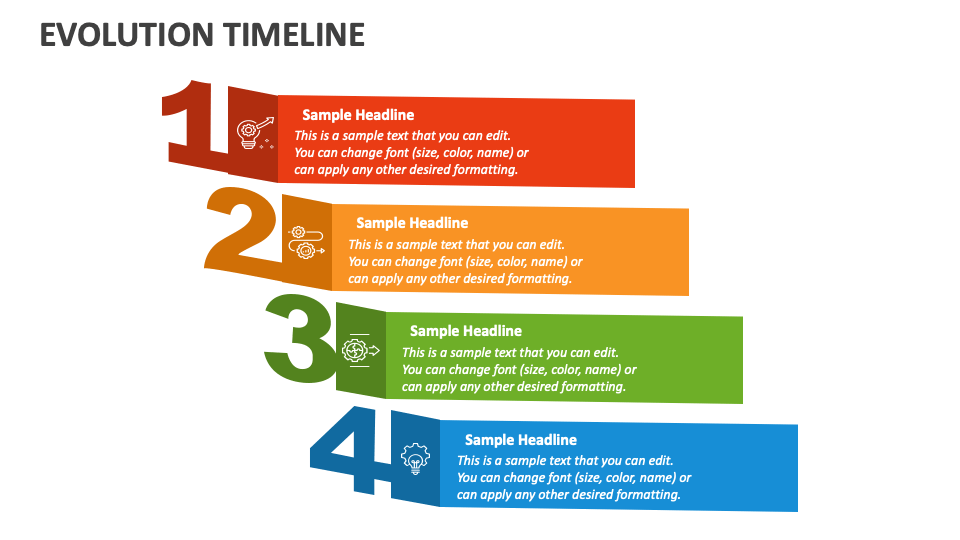 EVOLUTION TIMELINE

1

Sample Headline

This is a sample text that you can edit. You can change font (size, color, name) or can apply any other desired formatting.

2

Sample Headline

This is a sample text that you can edit. You can change font (size, color, name) or can apply any other desired formatting.

3

Sample Headline

This is a sample text that you can edit. You can change font (size, color, name) or can apply any other desired formatting.

4

Sample Headline

This is a sample text that you can edit. You can change font (size, color, name) or can apply any other desired formatting.